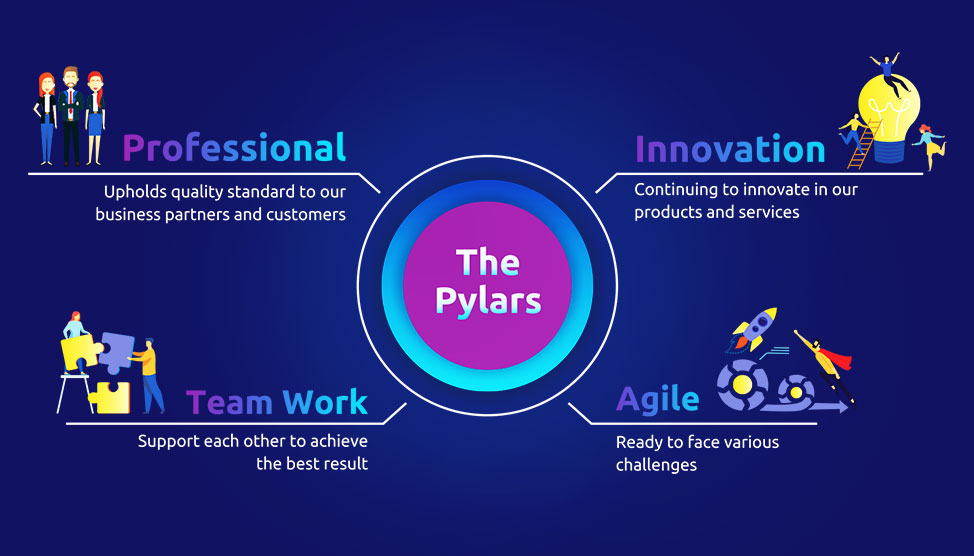 Professional

Upholds quality standard to our business partners and customers

Innovation

Continuing to innovate in our products and services

The Pylars

Team Work

Support each other to achieve the best result

Agile

Ready to face various challenges